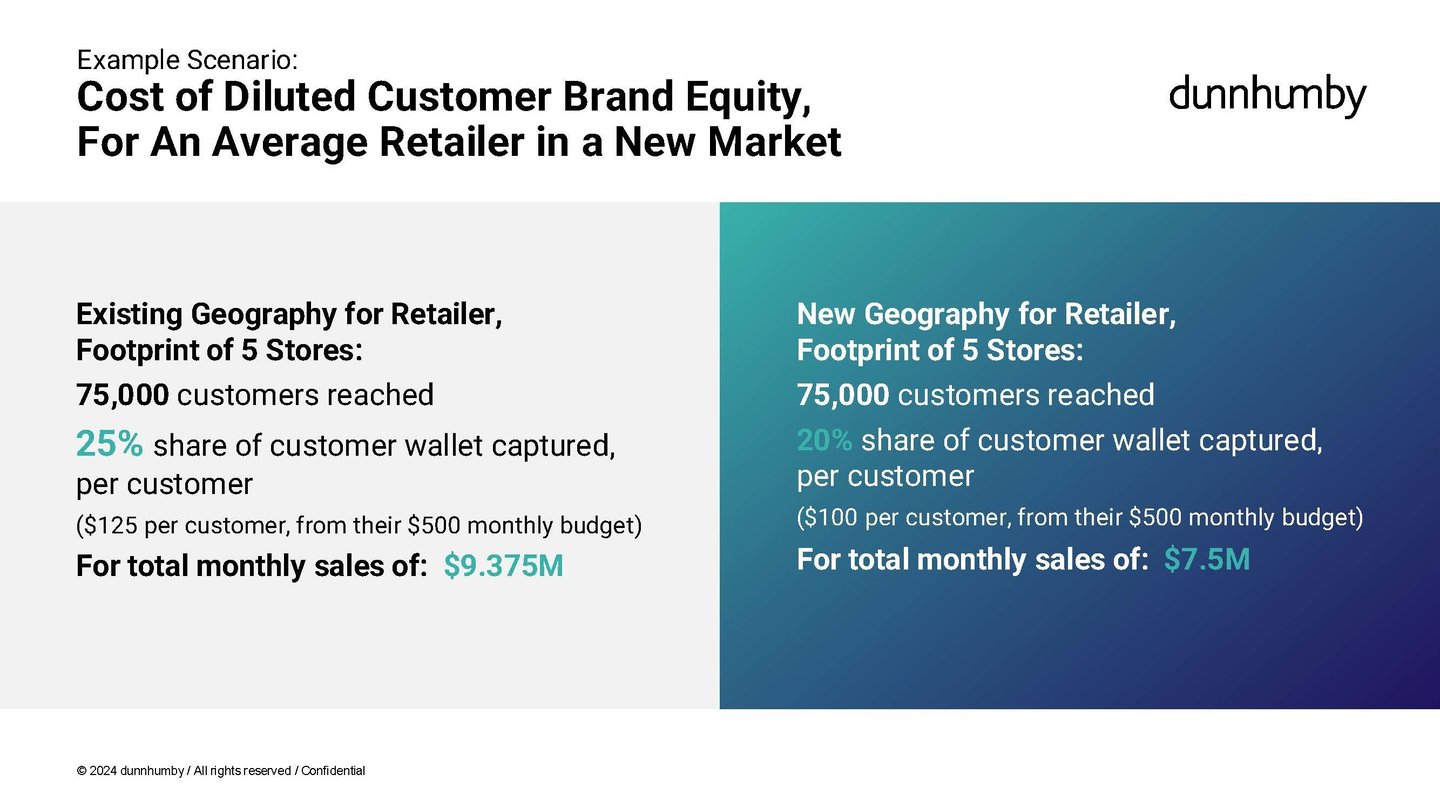 Example Scenario:
Cost of Diluted Customer Brand Equity, For An Average Retailer in a New Market

dunnhumby

Existing Geography for Retailer, Footprint of 5 Stores:

75,000 customers reached

25% share of customer wallet captured, per customer

(\$125 per customer, from their \$500 monthly budget)

For total monthly sales of: \$9.375M

New Geography for Retailer, Footprint of 5 Stores:

75,000 customers reached

20% share of customer wallet captured, per customer

(\$100 per customer, from their \$500 monthly budget)

For total monthly sales of: \$7.5M

© 2024 dunnhumby / All rights reserved / Confidential